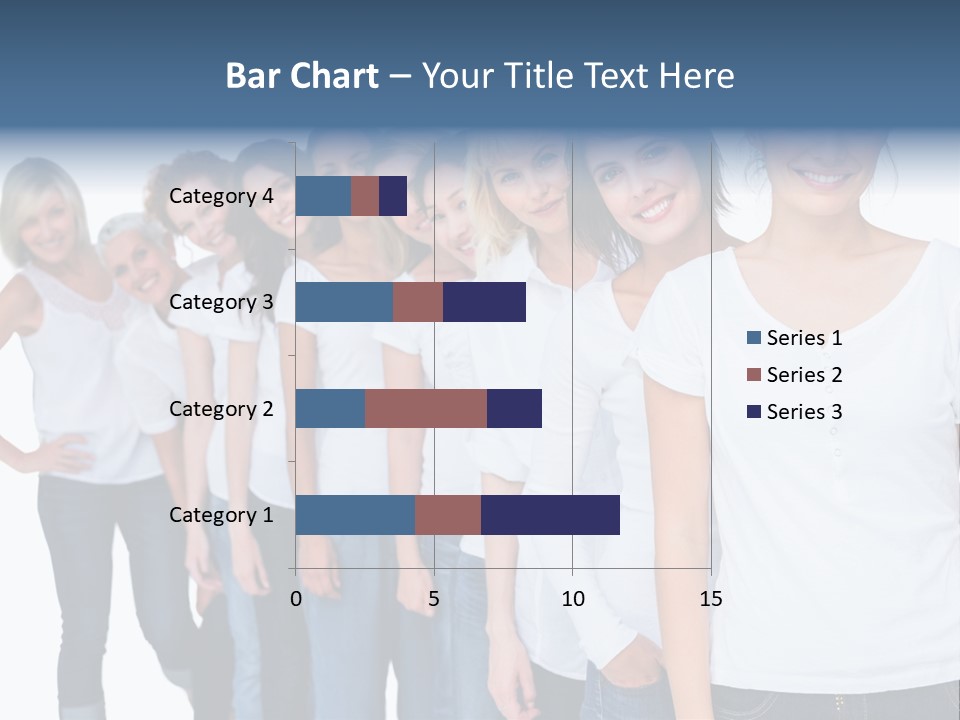 Bar Chart – Your Title Text Here

Category 4
Category 3
Category 2
Category 1

0
5
10
15

Series 1
Series 2
Series 3